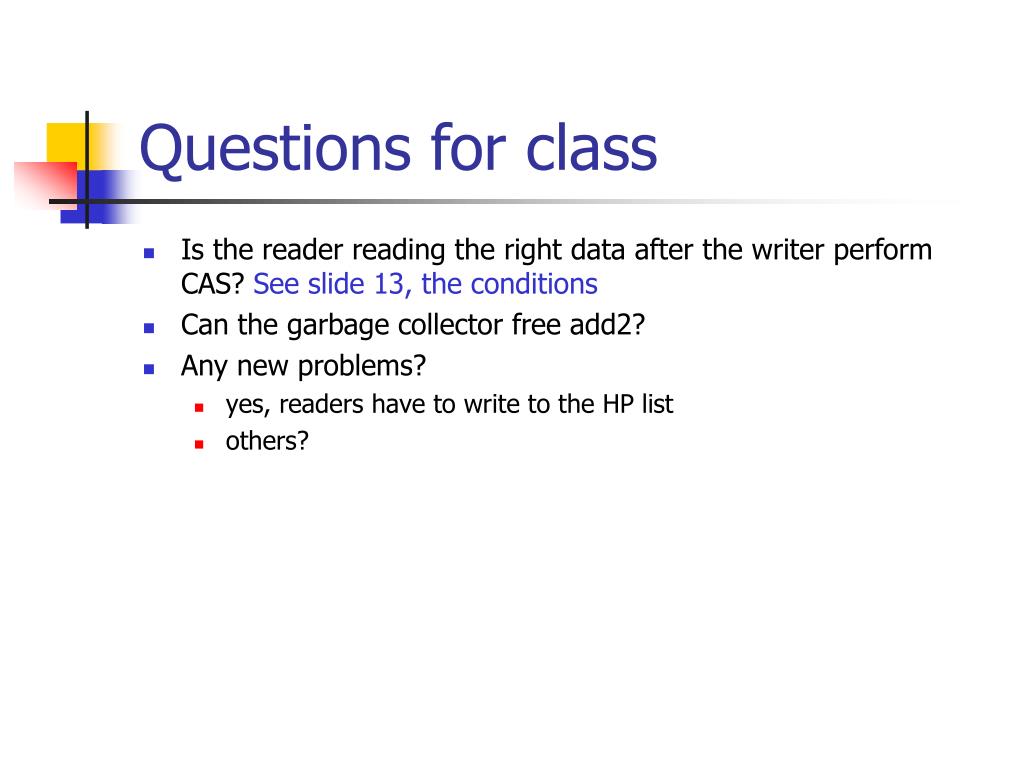 Questions for class

- Is the reader reading the right data after the writer perform CAS? See slide 13, the conditions
- Can the garbage collector free add2?
- Any new problems?
  - yes, readers have to write to the HP list
  - others?